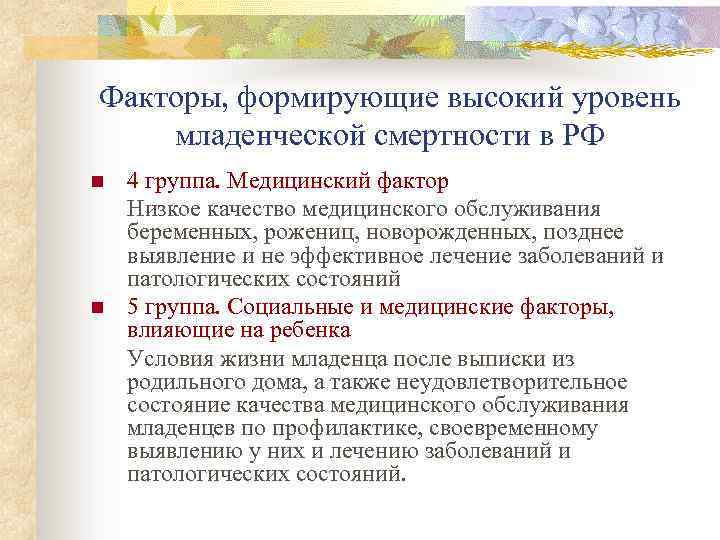 Факторы, формирующие высокий уровень младенческой смертности в РФ

4 группа. Медицинский фактор

Низкое качество медицинского обслуживания беременных, рожениц, новорожденных, позднее выявление и не эффективное лечение заболеваний и патологических состояний

5 группа. Социальные и медицинские факторы, влияющие на ребенка

Условия жизни младенца после выписки из родильного дома, а также неудовлетворительное состояние качества медицинского обслуживания младенцев по профилактике, своевременному выявлению у них и лечению заболеваний и патологических состояний.